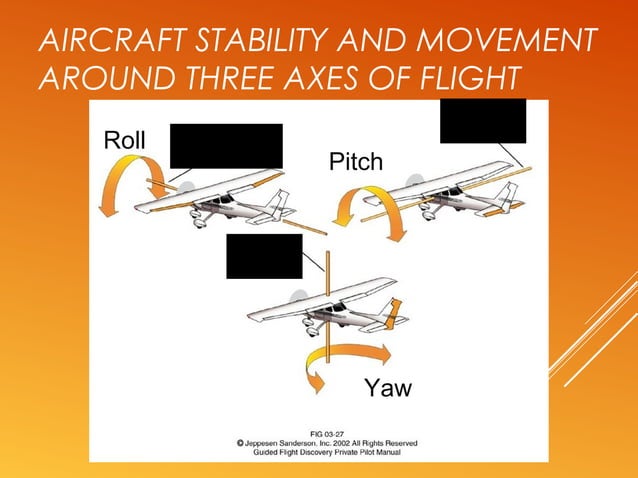 AIRCRAFT STABILITY AND MOVEMENT AROUND THREE AXES OF FLIGHT

Roll

Pitch

Yaw

FIG 03-27
© Jeppesen Sanderson, Inc. 2002 All Rights Reserved
Guided Flight Discovery Private Pilot Manual